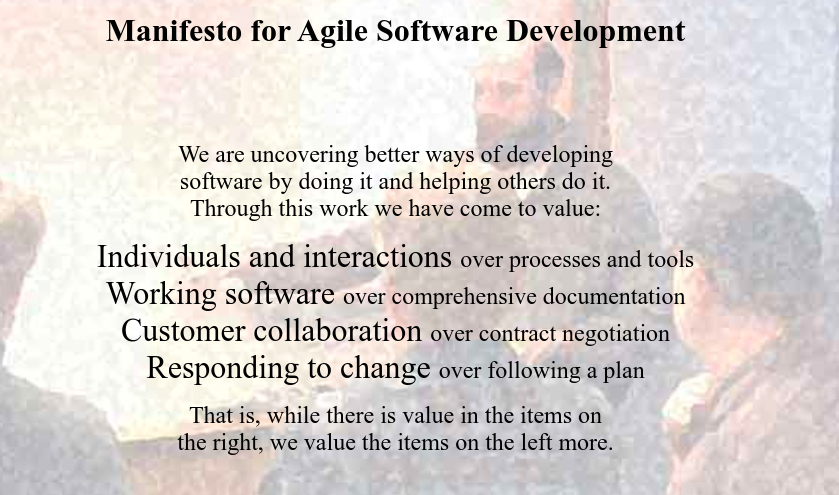 Manifesto for Agile Software Development

We are uncovering better ways of developing software by doing it and helping others do it. Through this work we have come to value:

Individuals and interactions over processes and tools
Working software over comprehensive documentation
Customer collaboration over contract negotiation
Responding to change over following a plan

That is, while there is value in the items on the right, we value the items on the left more.